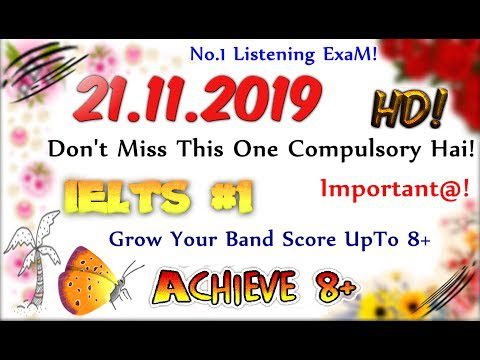 No.1 Listening ExaM!

21.11.2019

HD!

Don't Miss This One Compulsory Hai!

IELTS #1

Important@!

Grow Your Band Score UpTo 8+

ACHIEVE 8+